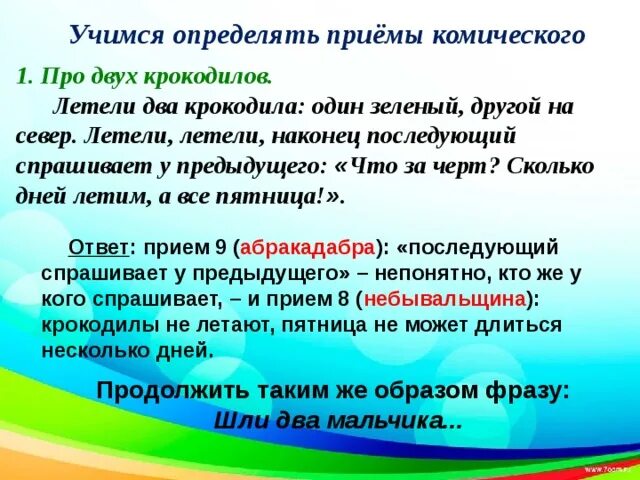 Учимся определять приёмы комического

1. Про двух крокодилов.

Летели два крокодила: один зеленый, другой на север. Летели, летели, наконец последующий спрашивает у предыдущего: «Что за черт? Сколько дней летим, а все пятница!».

Ответ: прием 9 (абракадабра): «последующий спрашивает у предыдущего» – непонятно, кто же у кого спрашивает, – и прием 8 (небывальщина): крокодилы не летают, пятница не может длиться несколько дней.

Продолжить таким же образом фразу:
Шли два мальчика...

www.7oom.ru